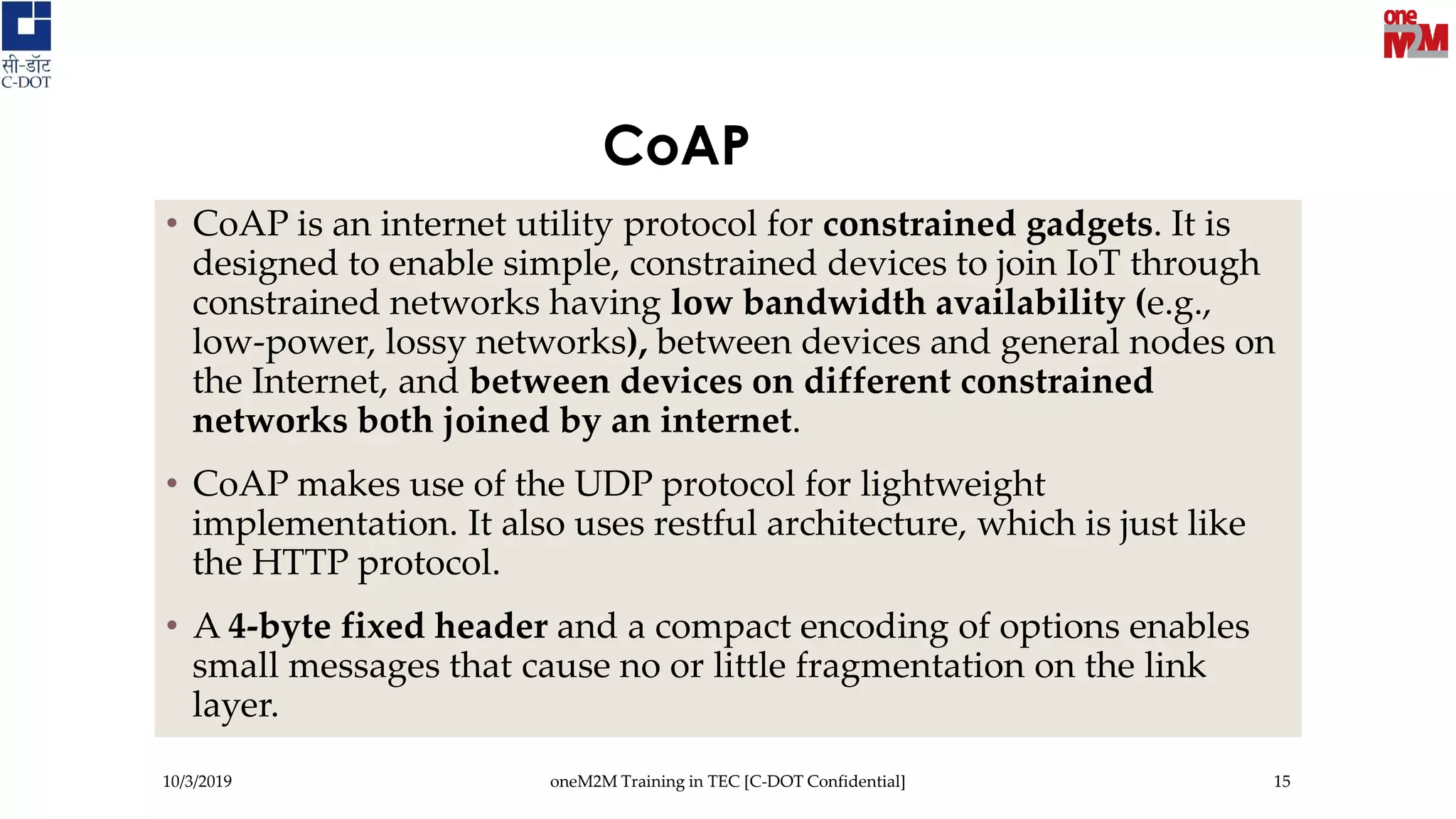 सी-डॉट
C-DOT

one M2M

CoAP

• CoAP is an internet utility protocol for constrained gadgets. It is designed to enable simple, constrained devices to join IoT through constrained networks having low bandwidth availability (e.g., low-power, lossy networks), between devices and general nodes on the Internet, and between devices on different constrained networks both joined by an internet.

• CoAP makes use of the UDP protocol for lightweight implementation. It also uses restful architecture, which is just like the HTTP protocol.

• A 4-byte fixed header and a compact encoding of options enables small messages that cause no or little fragmentation on the link layer.

10/3/2019

oneM2M Training in TEC [C-DOT Confidential]

15